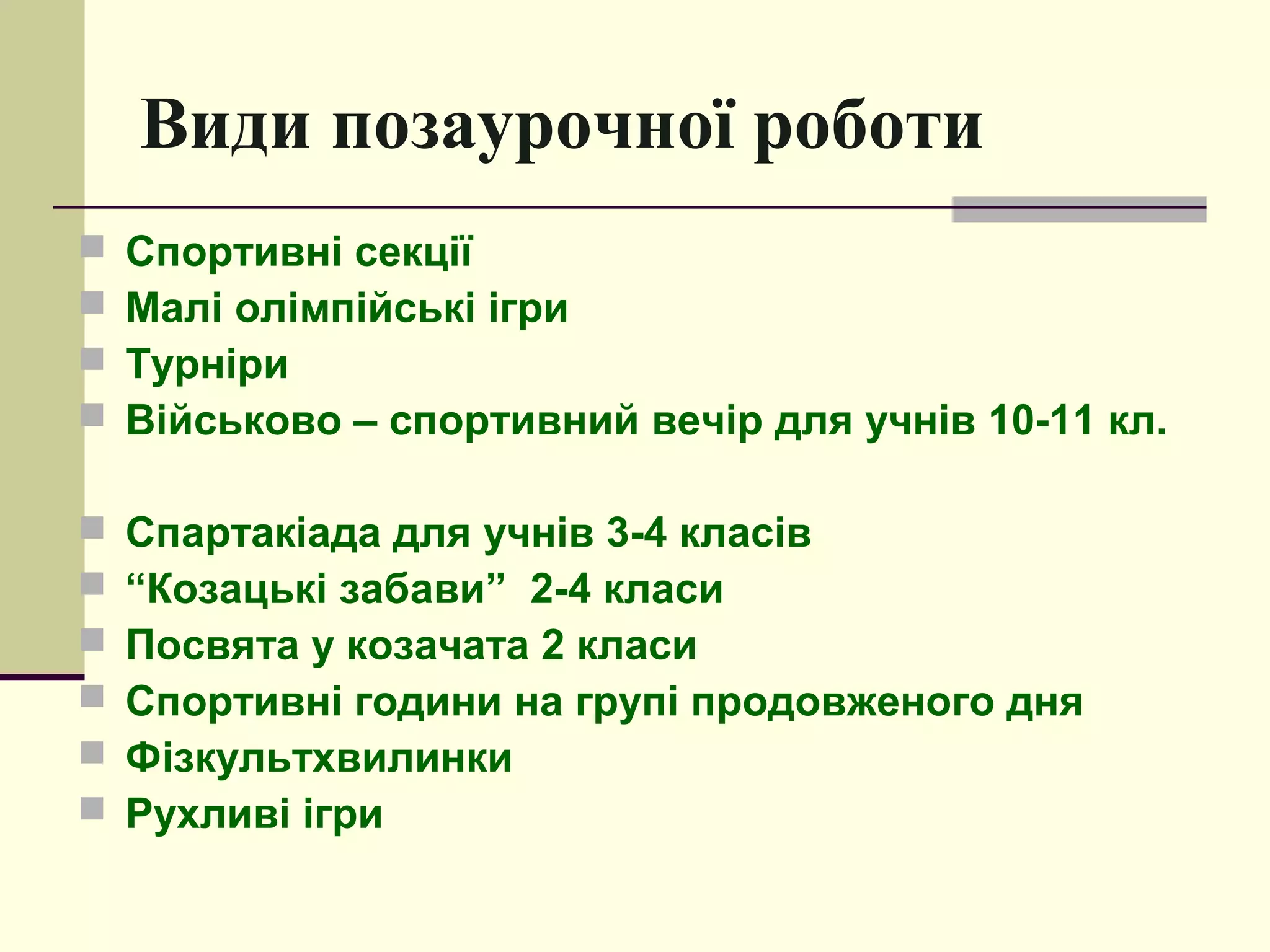 Види позаурочної роботи

Спортивні секції

Малі олімпійські ігри

Турніри

Військово – спортивний вечір для учнів 10-11 кл.

Спартакіада для учнів 3-4 класів

“Козацькі забави”  2-4 класи

Посвята у козачата 2 класи

Спортивні години на групі продовженого дня

Фізкультхвилинки

Рухливі ігри